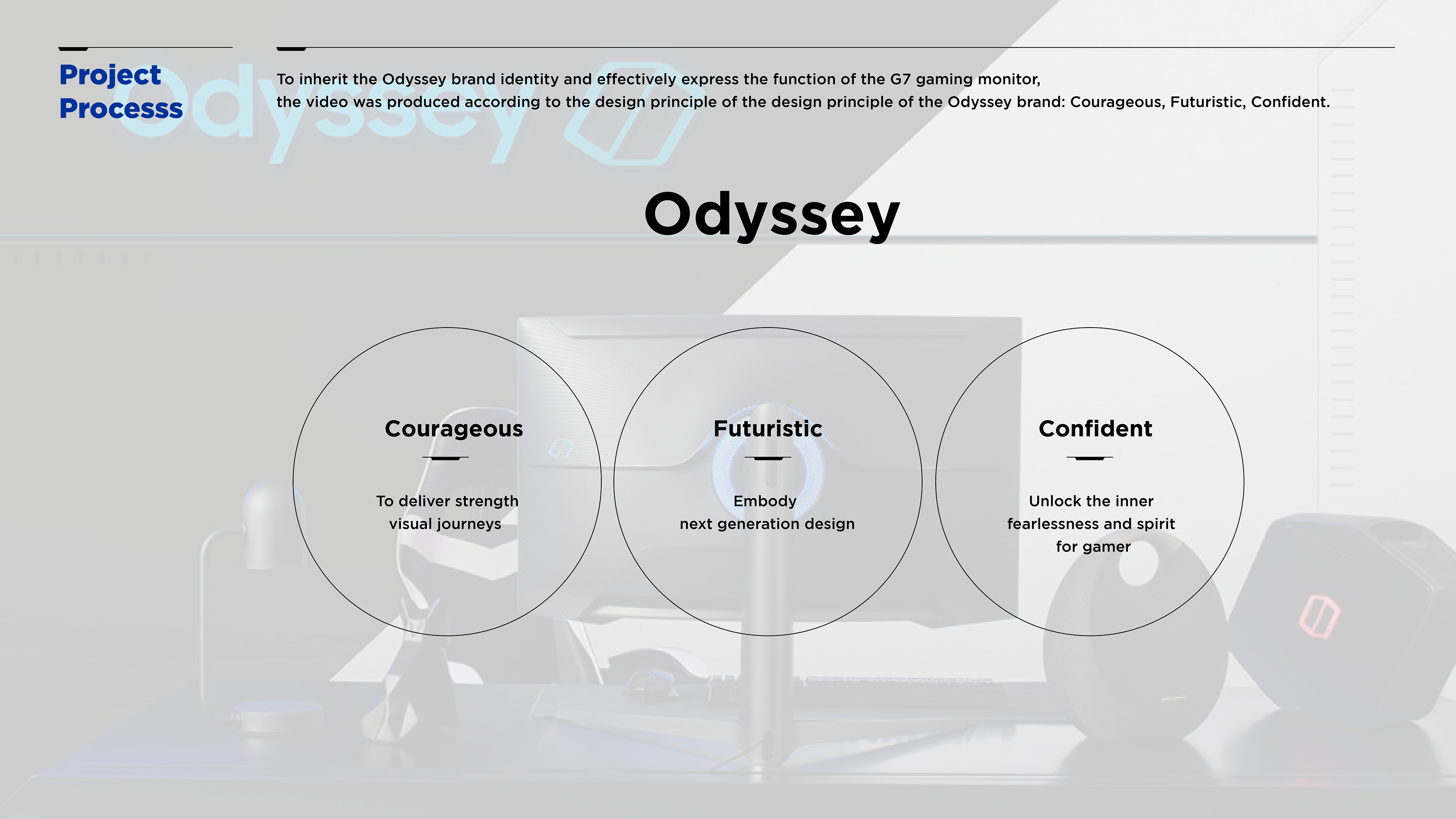 Project Processs

To inherit the Odyssey brand identity and effectively express the function of the G7 gaming monitor, the video was produced according to the design principle of the design principle of the Odyssey brand: Courageous, Futuristic, Confident.

Odyssey

Odyssey

Courageous

To deliver strength visual journeys

Futuristic

Embody next generation design

Confident

Unlock the inner fearlessness and spirit for gamer